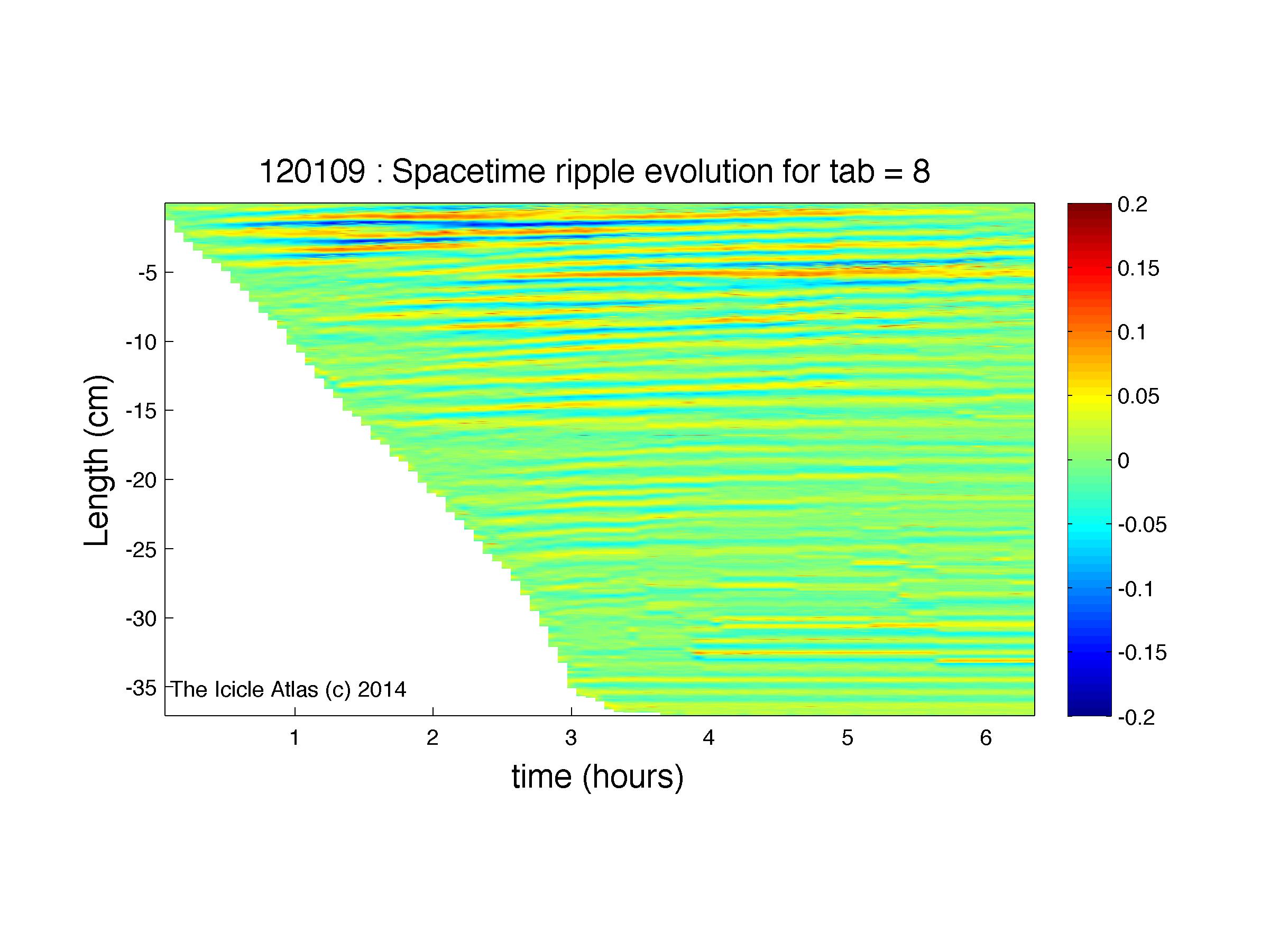 120109 : Spacetime ripple evolution for tab = 8

Length (cm)

-5
-10
-15
-20
-25
-30
-35

The Icicle Atlas (c) 2014

1
2
3
4
5
6

time (hours)

0.2
0.15
0.1
0.05
0
-0.05
-0.1
-0.15
-0.2